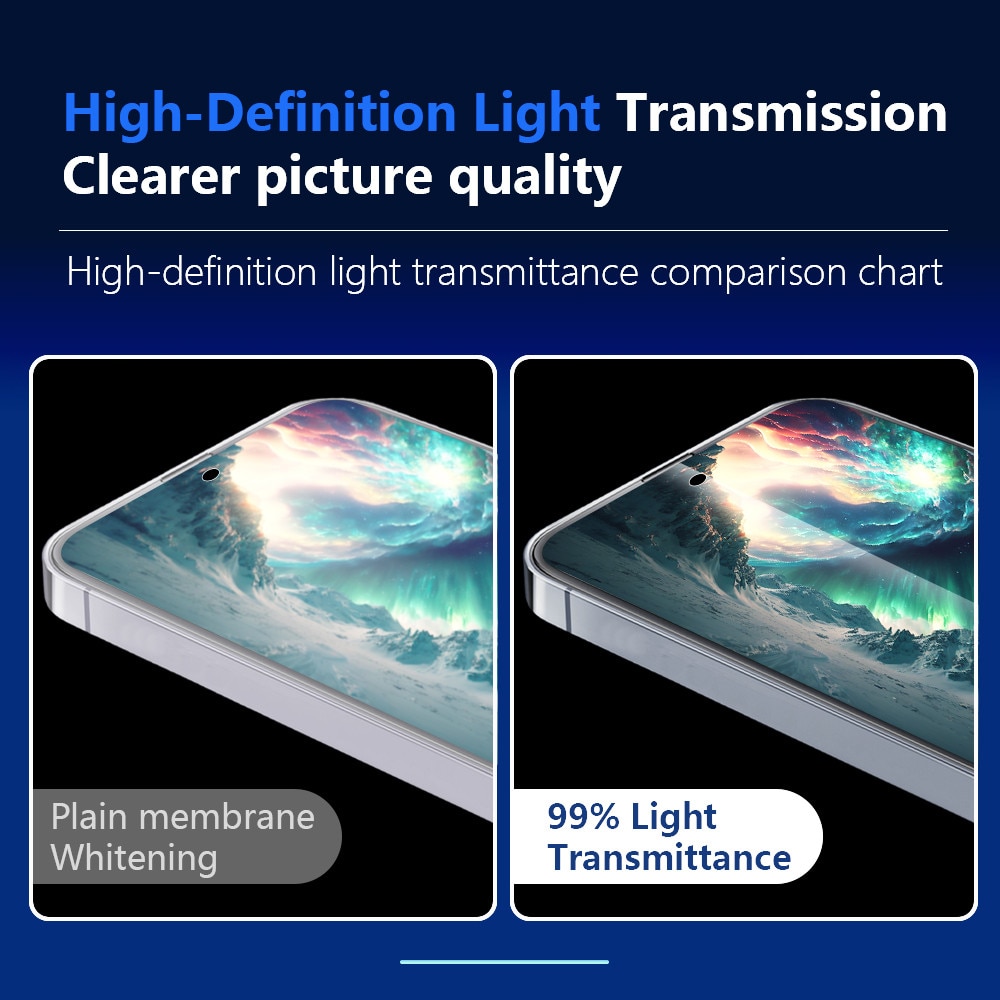 High-Definition Light Transmission
Clearer picture quality

High-definition light transmittance comparison chart

Plain membrane
Whitening

99% Light
Transmittance